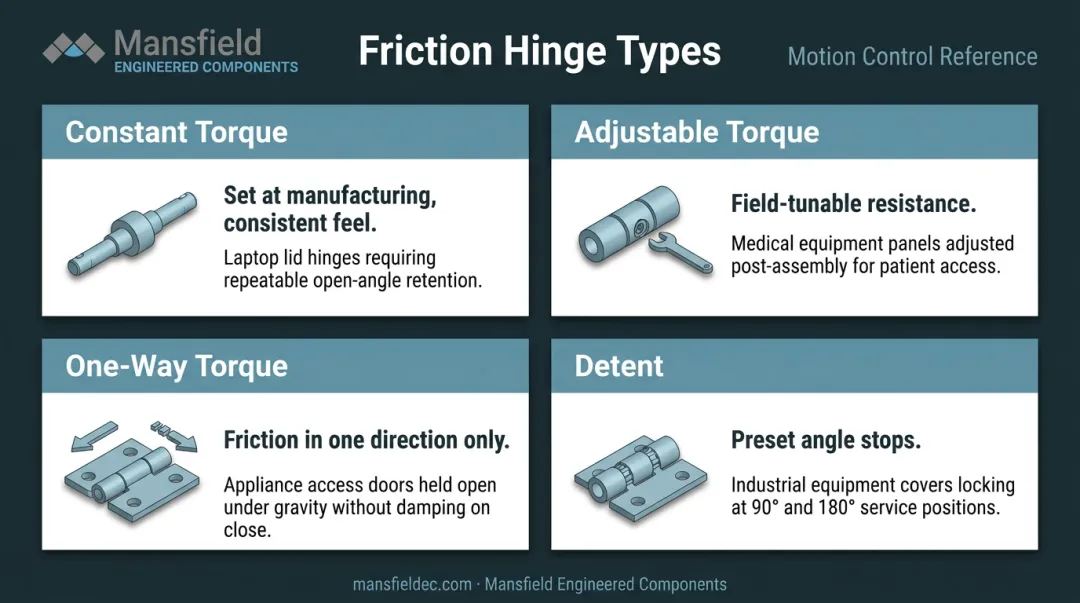 Mansfield
ENGINEERED COMPONENTS

Friction Hinge Types

Motion Control Reference

Constant Torque

Set at manufacturing, consistent feel.

Laptop lid hinges requiring repeatable open-angle retention.

Adjustable Torque

Field-tunable resistance.

Medical equipment panels adjusted post-assembly for patient access.

One-Way Torque

Friction in one direction only.

Appliance access doors held open under gravity without damping on close.

Detent

Preset angle stops.

Industrial equipment covers locking at 90° and 180° service positions.

mansfieldec.com · Mansfield Engineered Components